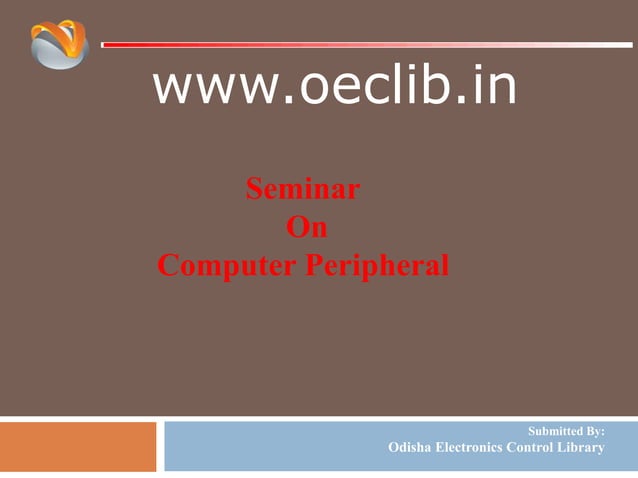 www.oeclib.in

Seminar
On
Computer Peripheral

Submitted By:
Odisha Electronics Control Library